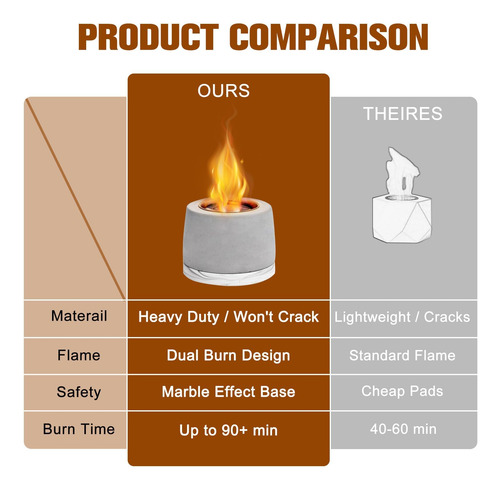 PRODUCT COMPARISON

| | OURS | THEIRES |
|---|---|---|
| Materail | Heavy Duty / Won't Crack | Lightweight / Cracks |
| Flame | Dual Burn Design | Standard Flame |
| Safety | Marble Effect Base | Cheap Pads |
| Burn Time | Up to 90+ min | 40-60 min |